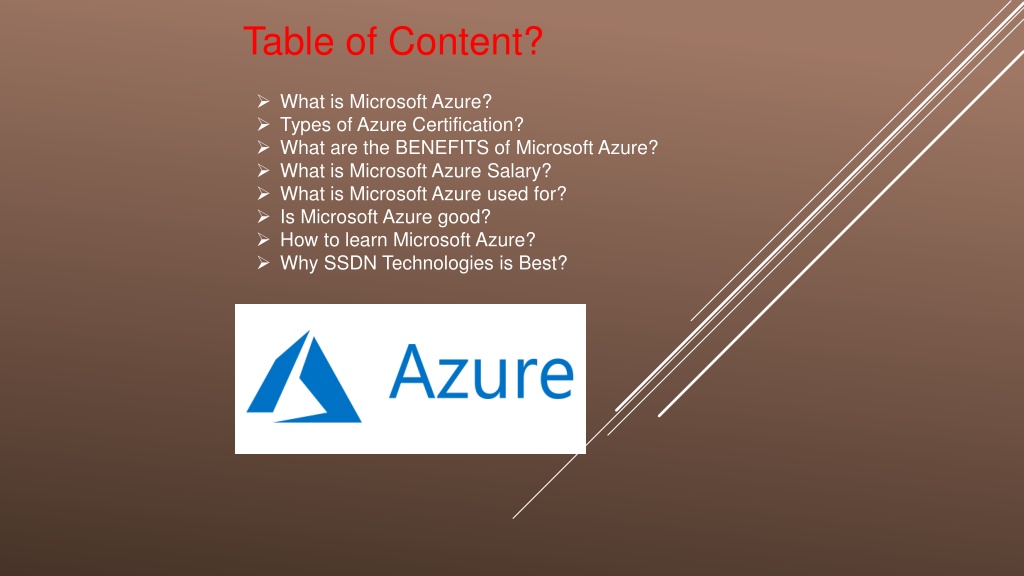 Table of Content?

➢ What is Microsoft Azure?
➢ Types of Azure Certification?
➢ What are the BENEFITS of Microsoft Azure?
➢ What is Microsoft Azure Salary?
➢ What is Microsoft Azure used for?
➢ Is Microsoft Azure good?
➢ How to learn Microsoft Azure?
➢ Why SSDN Technologies is Best?

Azure